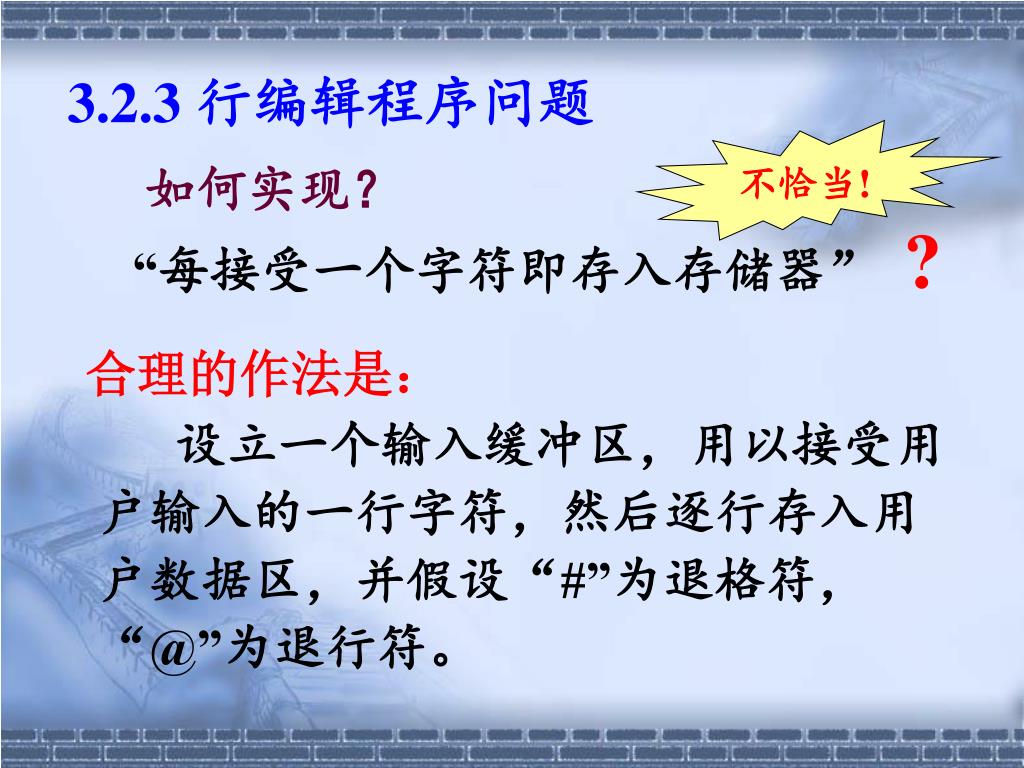 3.2.3 行编辑程序问题

如何实现?

不恰当!

“每接受一个字符即存入存储器” ?

合理的作法是:

设立一个输入缓冲区，用以接受用户输入的一行字符，然后逐行存入用户数据区，并假设“#”为退格符，“@”为退行符。